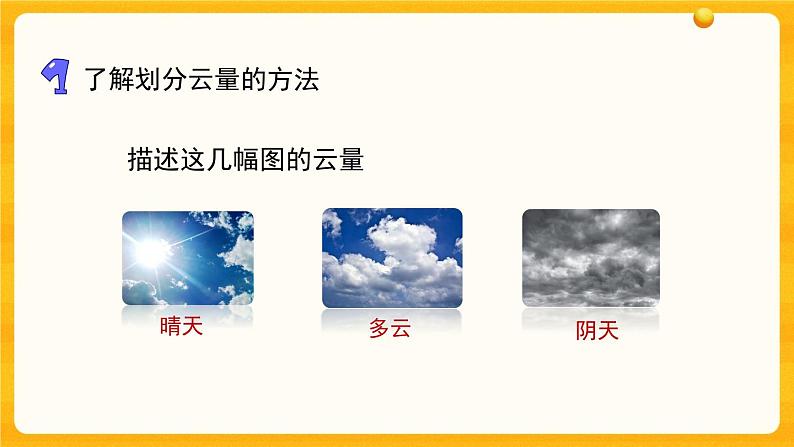 1 了解划分云量的方法

描述这几幅图的云量

晴天

多云

阴天